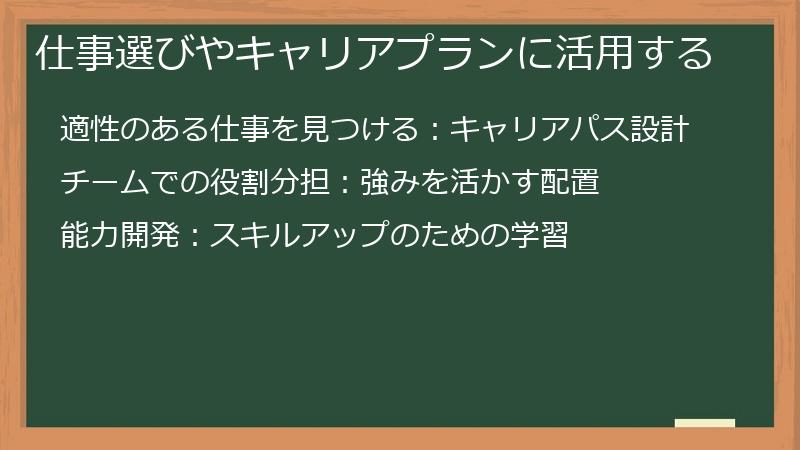 仕事選びやキャリアプランに活用する

適性のある仕事を見つける：キャリアパス設計

チームでの役割分担：強みを活かす配置

能力開発：スキルアップのための学習